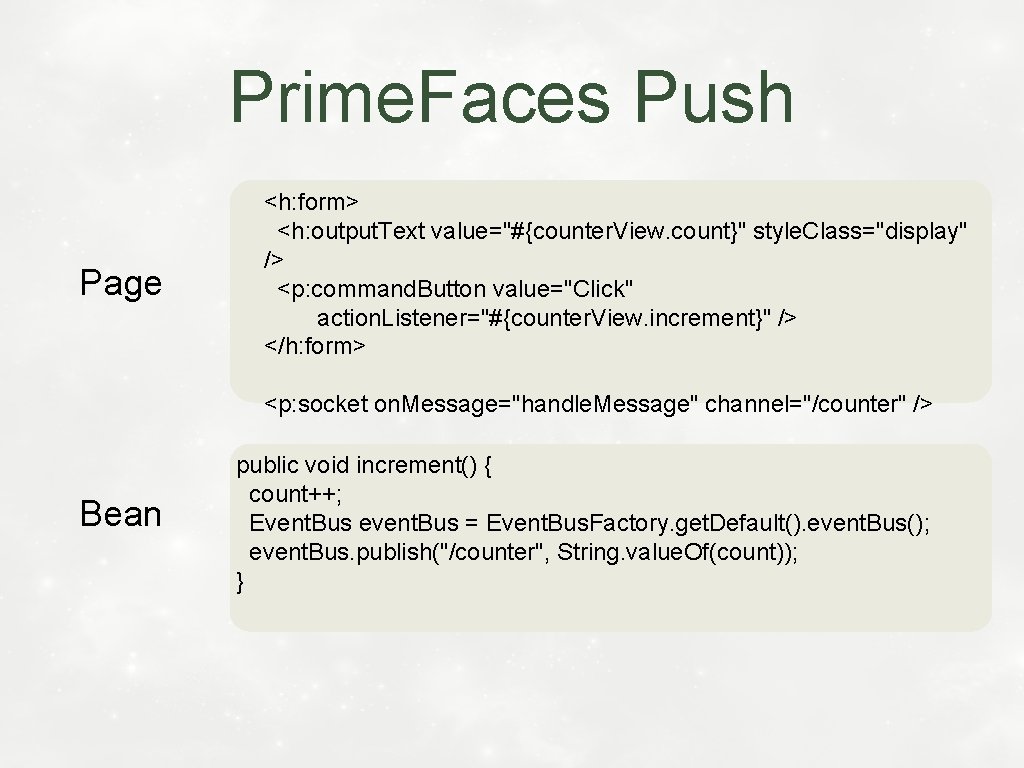 Prime.Faces Push

Page

<h: form>
<h: output.Text value="#{counter.View. count}" style.Class="display" />
<p: command.Button value="Click"
action.Listener="#{counter.View. increment}" />
</h: form>

<p: socket on.Message="handle.Message" channel="/counter" />

Bean

public void increment() {
count++;
Event.Bus event.Bus = Event.Bus.Factory. get.Default(). event.Bus();
event.Bus. publish("/counter", String. value.Of(count));
}